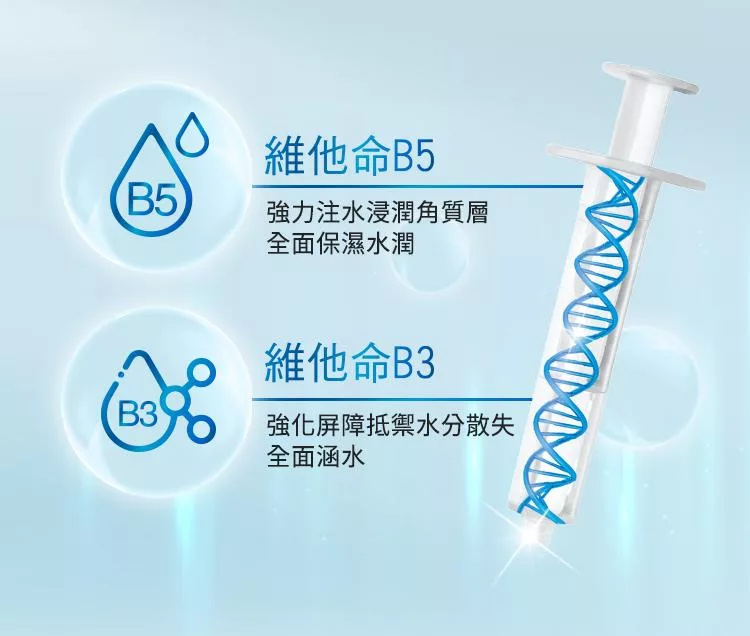 B5

維他命B5

強力注水浸潤角質層
全面保濕水潤

B3

維他命B3

強化屏障抵禦水分散失
全面涵水